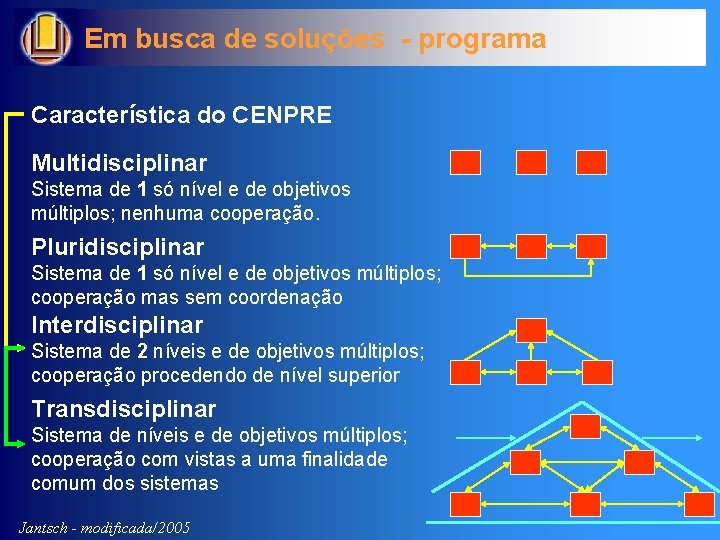 Em busca de soluções - programa

Característica do CENPRE

Multidisciplinar
Sistema de 1 só nível e de objetivos múltiplos; nenhuma cooperação.

Pluridisciplinar
Sistema de 1 só nível e de objetivos múltiplos; cooperação mas sem coordenação

Interdisciplinar
Sistema de 2 níveis e de objetivos múltiplos; cooperação procedendo de nível superior

Transdisciplinar
Sistema de níveis e de objetivos múltiplos; cooperação com vistas a uma finalidade comum dos sistemas

Jantsch - modificada/2005